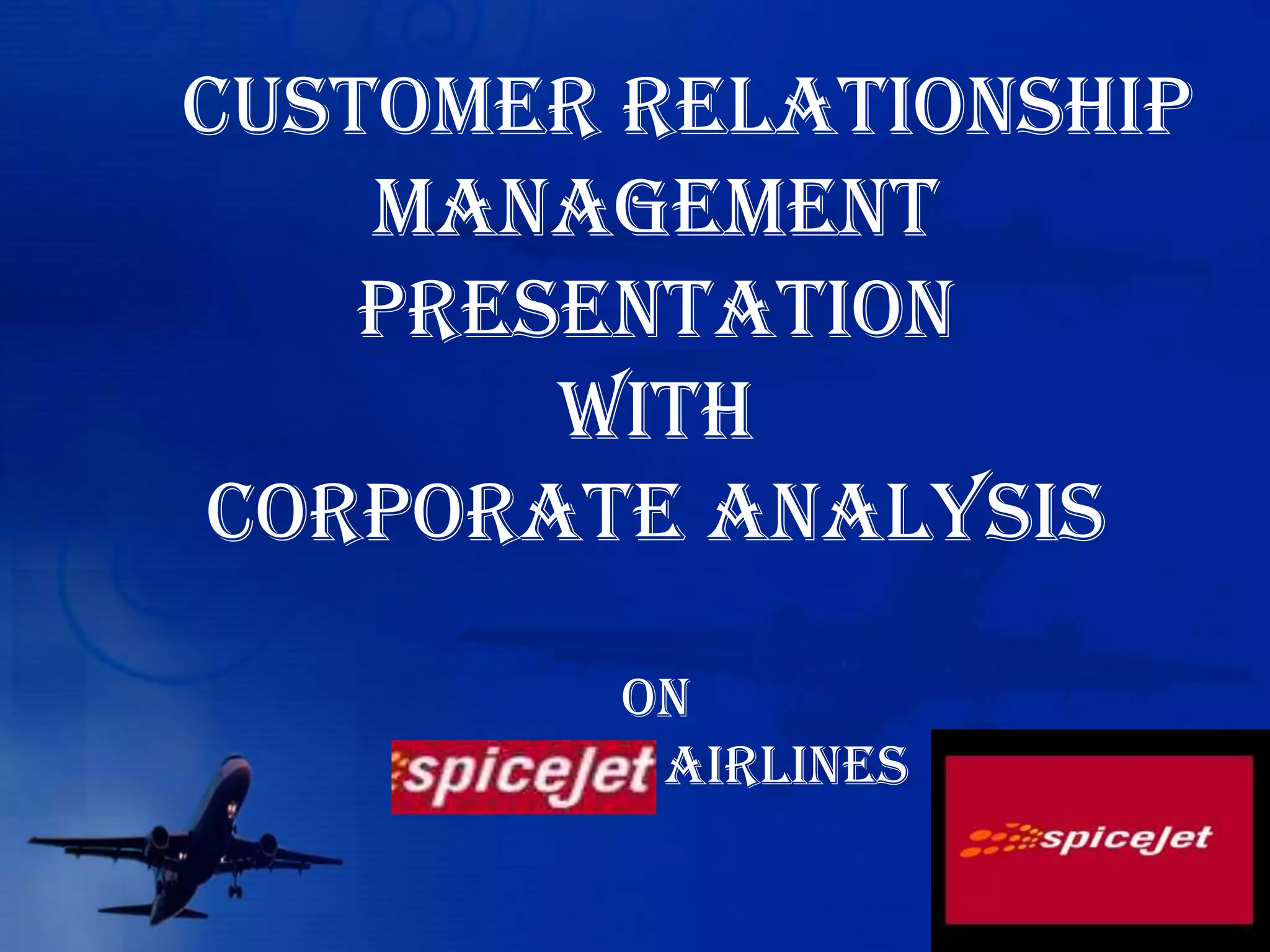 CUSTOMER RELATIONSHIP MANAGEMENT PRESENTATION WITH CORPORATE ANALYSIS

ON

spicejet AIRLINES

spicejet